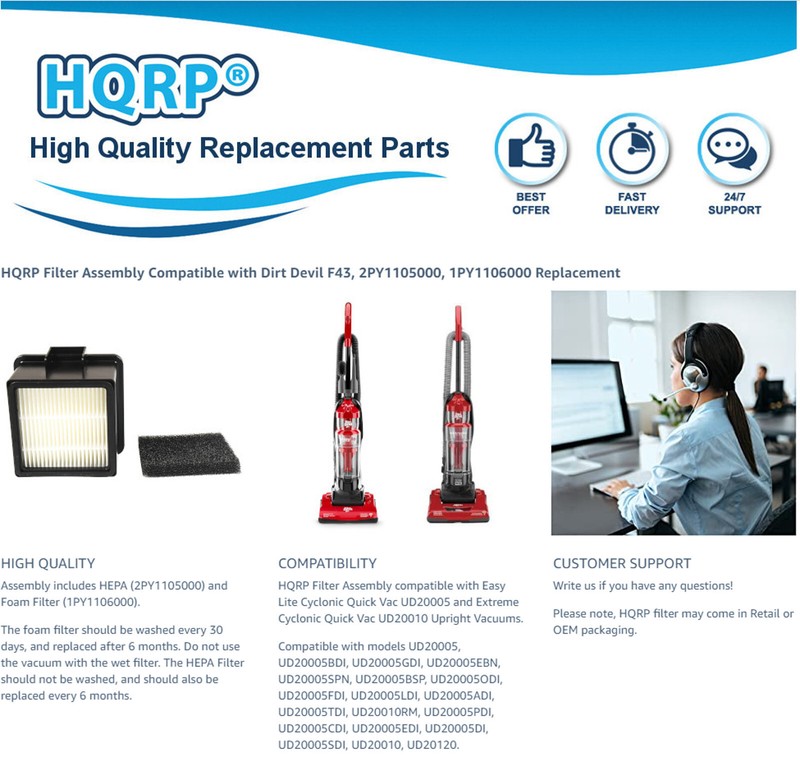 HQRP®
High Quality Replacement Parts

BEST OFFER

FAST DELIVERY

24/7 SUPPORT

HQRP Filter Assembly Compatible with Dirt Devil F43, 2PY1105000, 1PY1106000 Replacement

HIGH QUALITY

Assembly includes HEPA (2PY1105000) and Foam Filter (1PY1106000).

The foam filter should be washed every 30 days, and replaced after 6 months. Do not use the vacuum with the wet filter. The HEPA Filter should not be washed, and should also be replaced every 6 months.

COMPATIBILITY

HQRP Filter Assembly compatible with Easy Lite Cyclonic Quick Vac UD20005 and Extreme Cyclonic Quick Vac UD20010 Upright Vacuums.

Compatible with models UD20005, UD20005BDI, UD20005GDI, UD20005EBN, UD20005SPN, UD20005BSP, UD20005ODI, UD20005FDI, UD20005LDI, UD20005ADI, UD20005TDI, UD20010RM, UD20005PDI, UD20005CDI, UD20005EDI, UD20005DI, UD20005SDI, UD20010, UD20120.

CUSTOMER SUPPORT

Write us if you have any questions!

Please note, HQRP filter may come in Retail or OEM packaging.